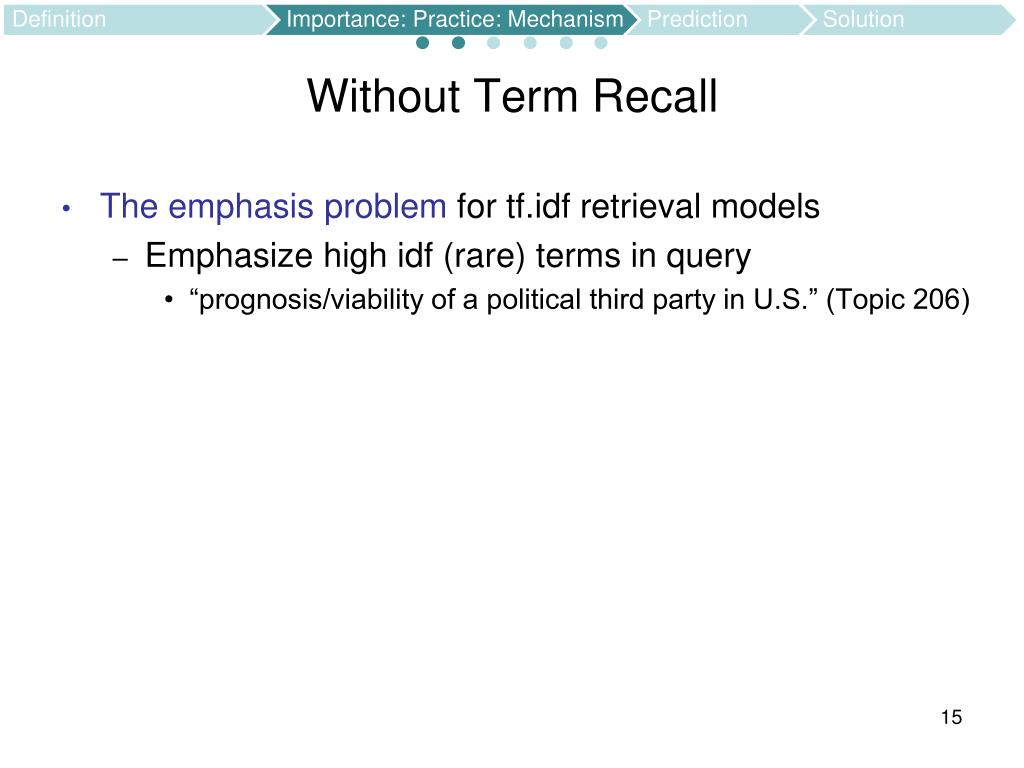 Definition Importance: Practice: Mechanism Prediction Solution

Without Term Recall

• The emphasis problem for tf.idf retrieval models
– Emphasize high idf (rare) terms in query
• “prognosis/viability of a political third party in U.S.” (Topic 206)

15